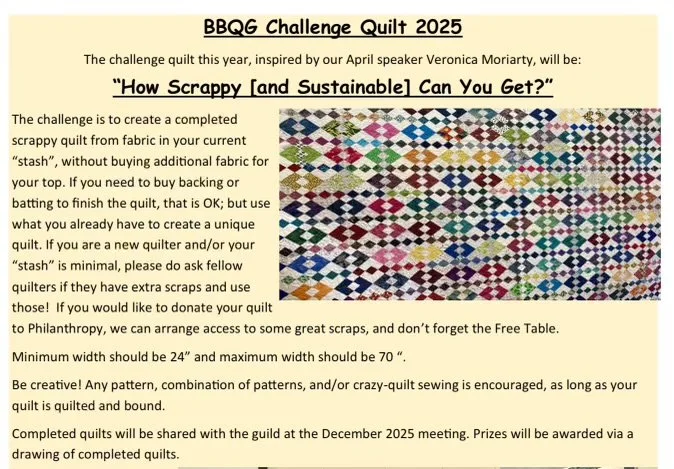 BBQG Challenge Quilt 2025

The challenge quilt this year, inspired by our April speaker Veronica Moriarty, will be:

"How Scrappy [and Sustainable] Can You Get?"

The challenge is to create a completed scrappy quilt from fabric in your current "stash", without buying additional fabric for your top. If you need to buy backing or batting to finish the quilt, that is OK; but use what you already have to create a unique quilt. If you are a new quilter and/or your "stash" is minimal, please do ask fellow quilters if they have extra scraps and use those! If you would like to donate your quilt to Philanthropy, we can arrange access to some great scraps, and don't forget the Free Table.

Minimum width should be 24" and maximum width should be 70 ".

Be creative! Any pattern, combination of patterns, and/or crazy-quilt sewing is encouraged, as long as your quilt is quilted and bound.

Completed quilts will be shared with the guild at the December 2025 meeting. Prizes will be awarded via a drawing of completed quilts.